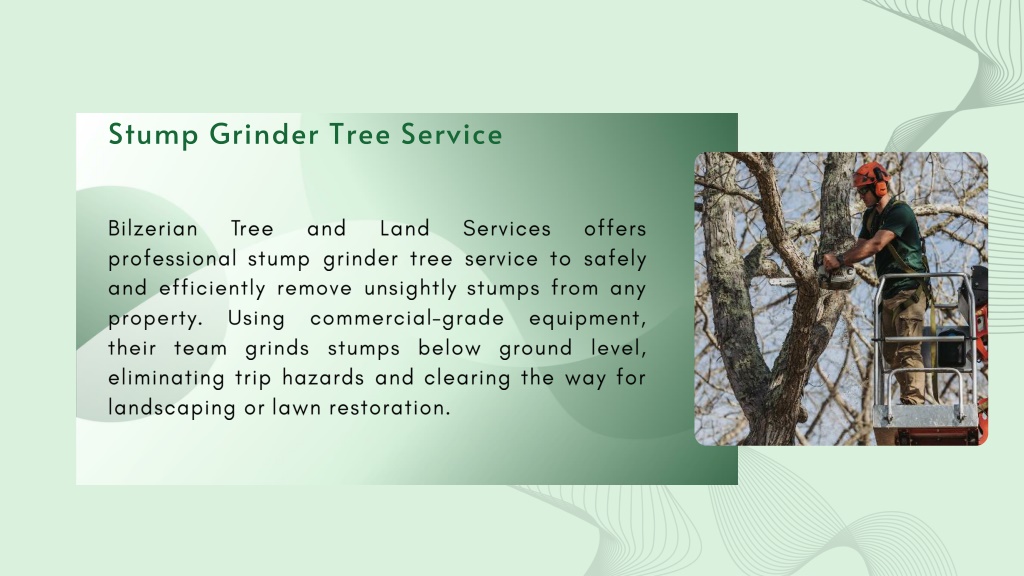 Stump Grinder Tree Service

Bilzerian Tree and Land Services offers professional stump grinder tree service to safely and efficiently remove unsightly stumps from any property. Using commercial-grade equipment, their team grinds stumps below ground level, eliminating trip hazards and clearing the way for landscaping or lawn restoration.